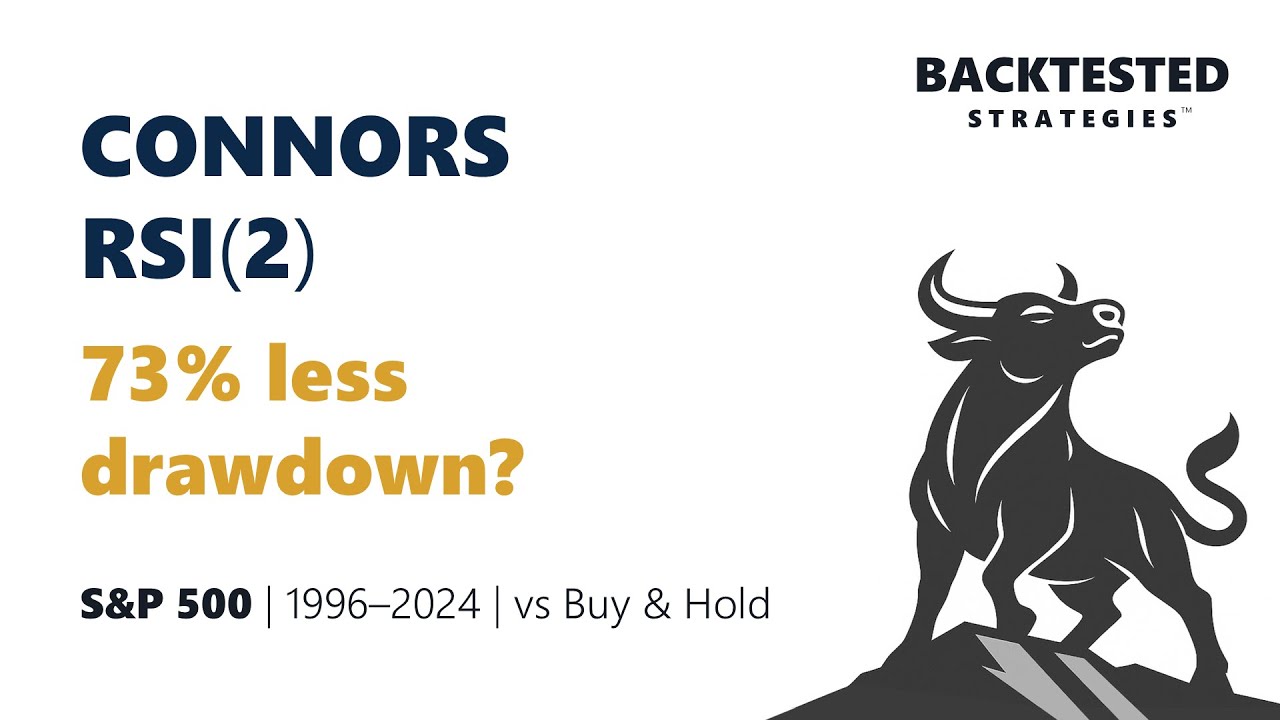 BACKTESTED
STRATEGIES™

CONNORS
RSI(2)

73% less drawdown?

S&P 500 | 1996–2024 | vs Buy & Hold